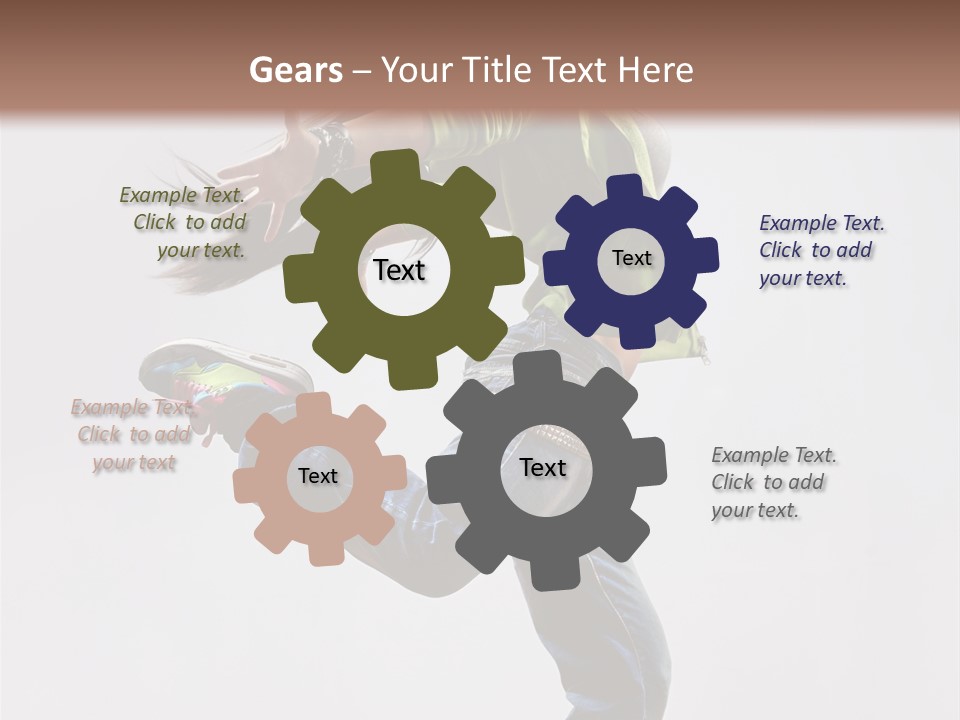 Gears – Your Title Text Here

Example Text. Click to add your text.

Text

Text

Example Text. Click to add your text.

Example Text. Click to add your text

Text

Text

Example Text. Click to add your text.